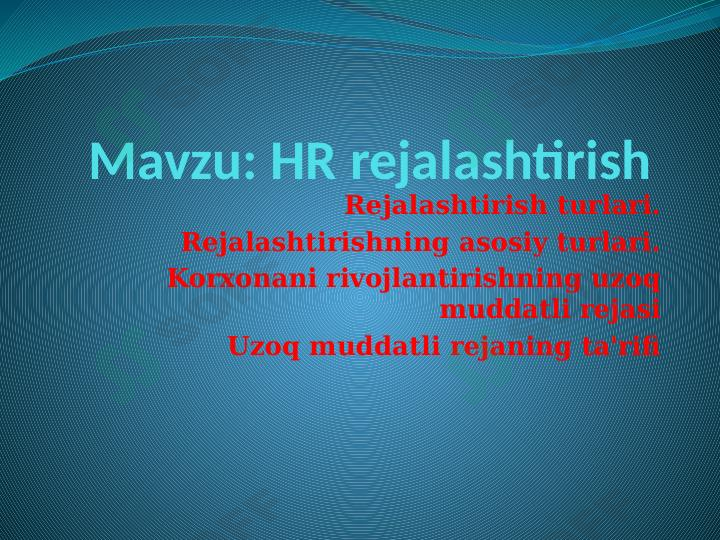 Mavzu: HR rejalashtirish

Rejalashtirish turlari.

Rejalashtirishning asosiy turlari.

Korxonani rivojlantirishning uzoq muddatli rejasi

Uzoq muddatli rejaning ta'rifi